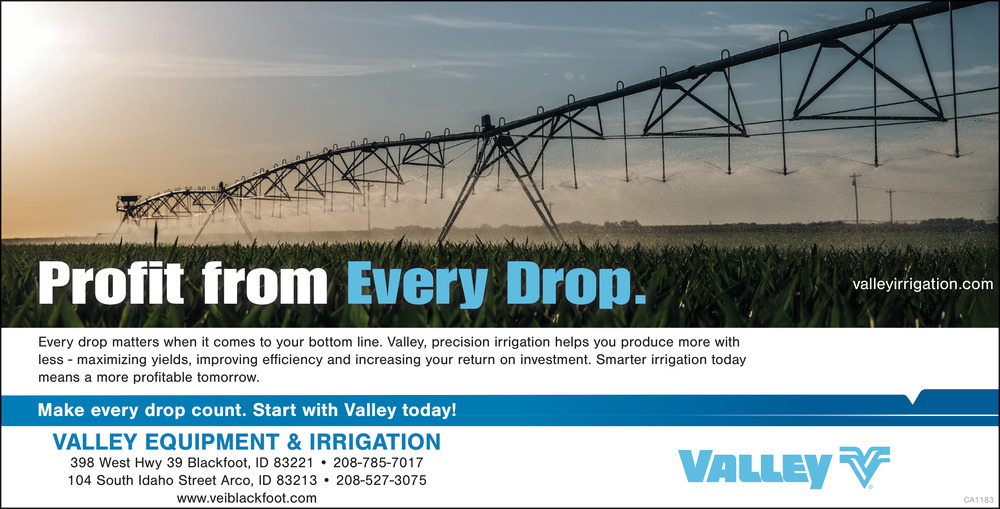 Profit from Every Drop.

valleyirrigation.com

Every drop matters when it comes to your bottom line. Valley, precision irrigation helps you produce more with less - maximizing yields, improving efficiency and increasing your return on investment. Smarter irrigation today means a more profitable tomorrow.

Make every drop count. Start with Valley today!

VALLEY EQUIPMENT & IRRIGATION
398 West Hwy 39 Blackfoot, ID 83221 • 208-785-7017
104 South Idaho Street Arco, ID 83213 • 208-527-3075
www.veiblackfoot.com

VALLEY

CA1183